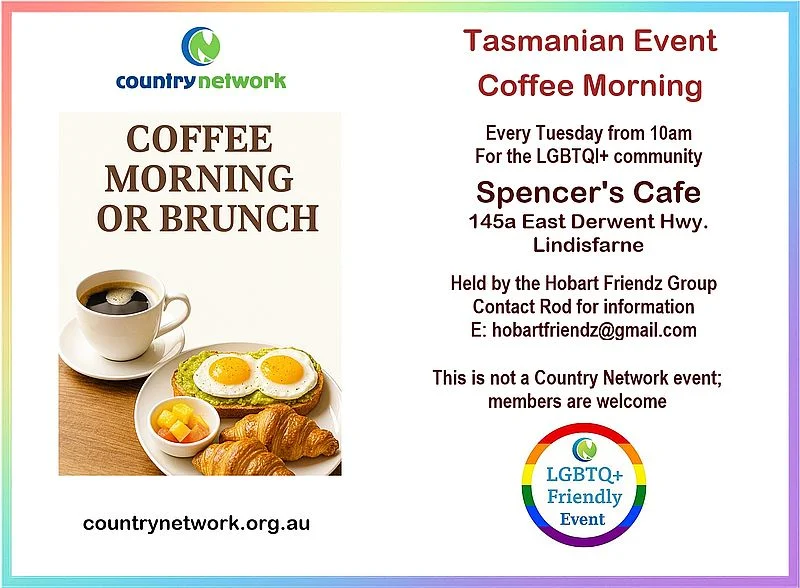 countrynetwork

COFFEE MORNING OR BRUNCH

countrynetwork.org.au

Tasmanian Event
Coffee Morning

Every Tuesday from 10am
For the LGBTQI+ community

Spencer's Cafe
145a East Derwent Hwy.
Lindisfarne

Held by the Hobart Friendz Group
Contact Rod for information
E: hobartfriendz@gmail.com

This is not a Country Network event; members are welcome

LGBTQ+ Friendly Event